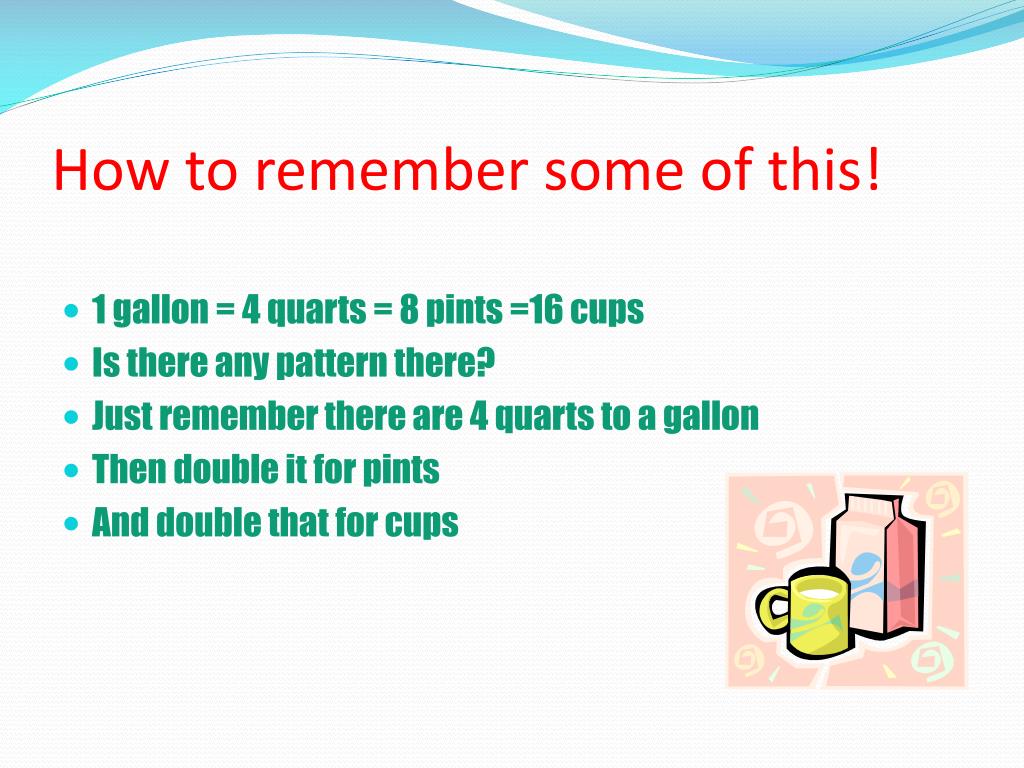 How to remember some of this!

- 1 gallon = 4 quarts = 8 pints =16 cups
- Is there any pattern there?
- Just remember there are 4 quarts to a gallon
- Then double it for pints
- And double that for cups